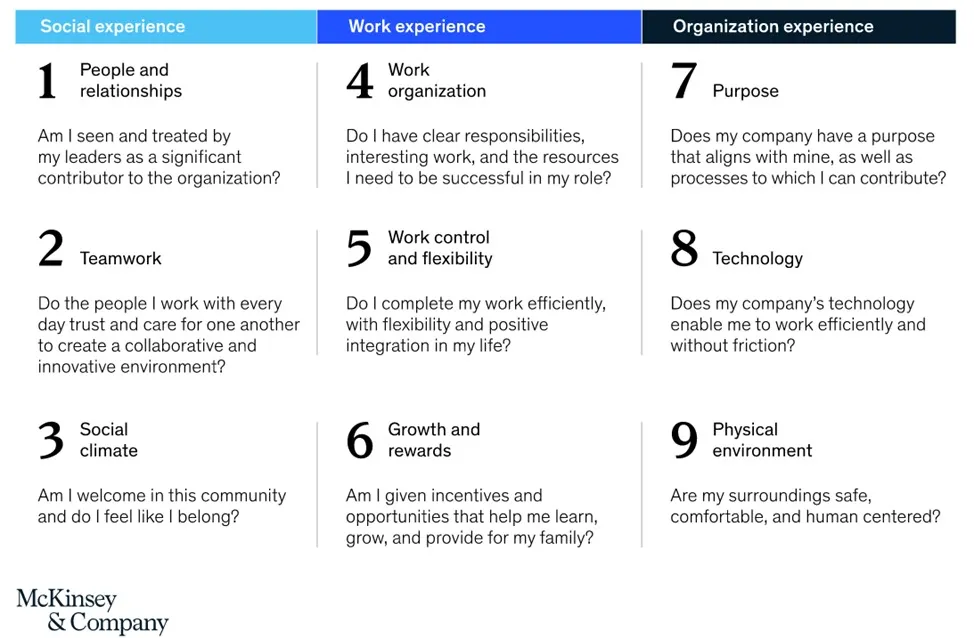 Social experience

1 People and relationships

Am I seen and treated by my leaders as a significant contributor to the organization?

2 Teamwork

Do the people I work with every day trust and care for one another to create a collaborative and innovative environment?

3 Social climate

Am I welcome in this community and do I feel like I belong?

Work experience

4 Work organization

Do I have clear responsibilities, interesting work, and the resources I need to be successful in my role?

5 Work control and flexibility

Do I complete my work efficiently, with flexibility and positive integration in my life?

6 Growth and rewards

Am I given incentives and opportunities that help me learn, grow, and provide for my family?

Organization experience

7 Purpose

Does my company have a purpose that aligns with mine, as well as processes to which I can contribute?

8 Technology

Does my company's technology enable me to work efficiently and without friction?

9 Physical environment

Are my surroundings safe, comfortable, and human centered?

McKinsey & Company